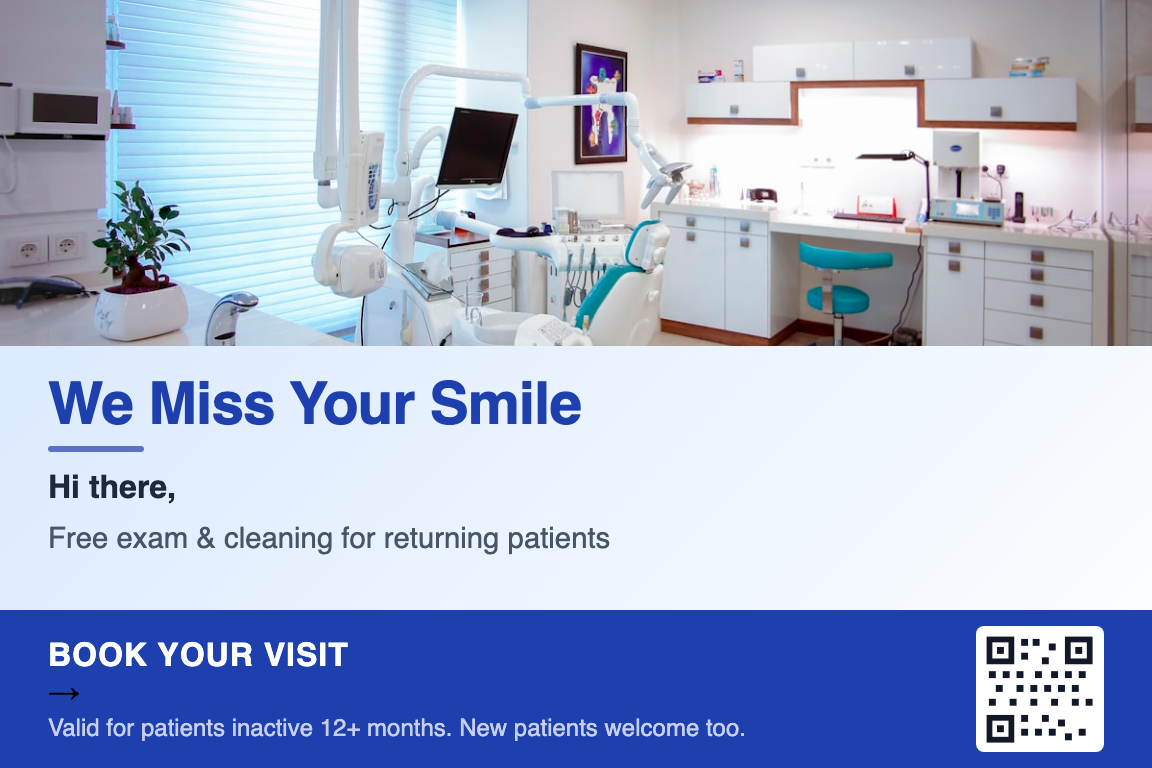 We Miss Your Smile

Hi there,

Free exam & cleaning for returning patients

BOOK YOUR VISIT

→

Valid for patients inactive 12+ months. New patients welcome too.